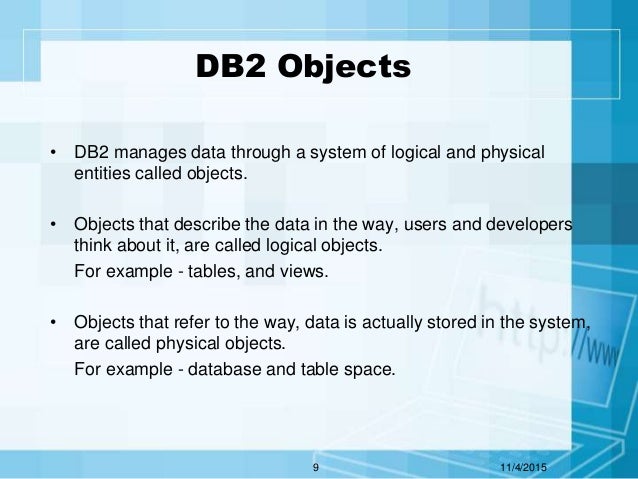 DB2 Objects

• DB2 manages data through a system of logical and physical entities called objects.

• Objects that describe the data in the way, users and developers think about it, are called logical objects.
For example - tables, and views.

• Objects that refer to the way, data is actually stored in the system, are called physical objects.
For example - database and table space.

http://www

9

11/4/2015